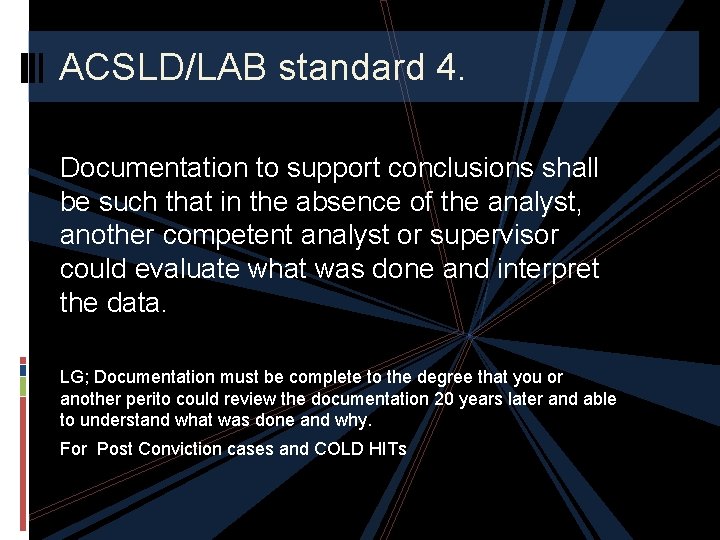 ACSLD/LAB standard 4.

Documentation to support conclusions shall be such that in the absence of the analyst, another competent analyst or supervisor could evaluate what was done and interpret the data.

LG; Documentation must be complete to the degree that you or another perito could review the documentation 20 years later and able to understand what was done and why.

For Post Conviction cases and COLD HITs